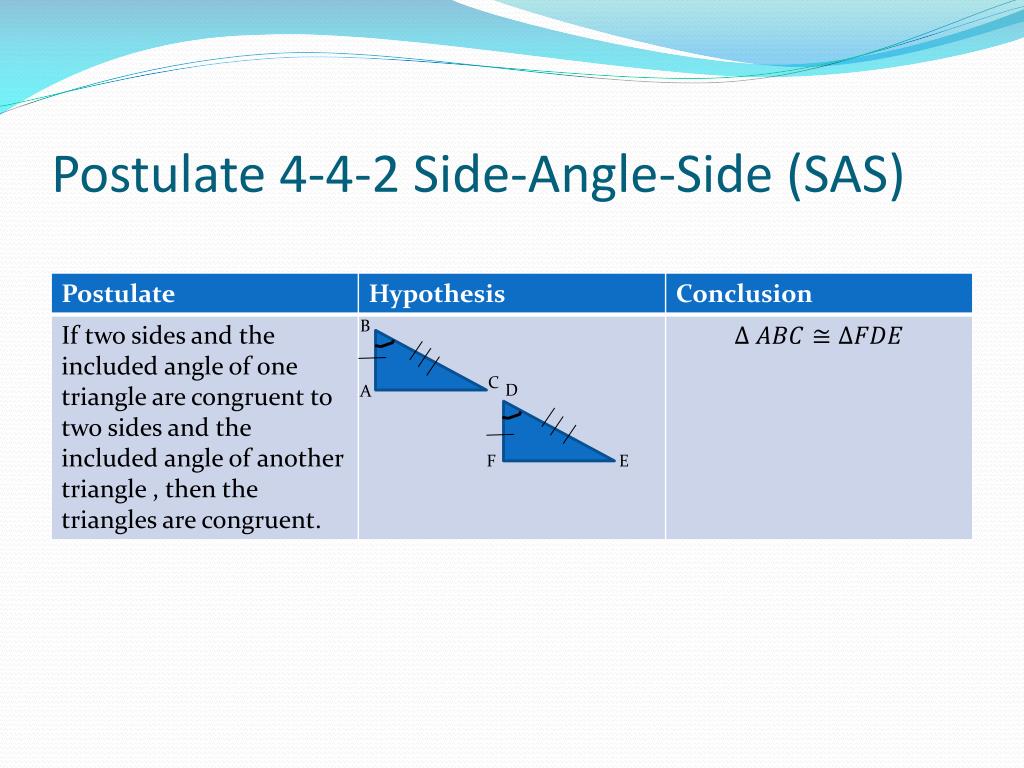 Postulate 4-4-2 Side-Angle-Side (SAS)

| Postulate | Hypothesis | Conclusion |
|---|---|---|
| If two sides and the included angle of one triangle are congruent to two sides and the included angle of another triangle , then the triangles are congruent. | B A C D F E | $\Delta ABC \cong \Delta FDE$ |